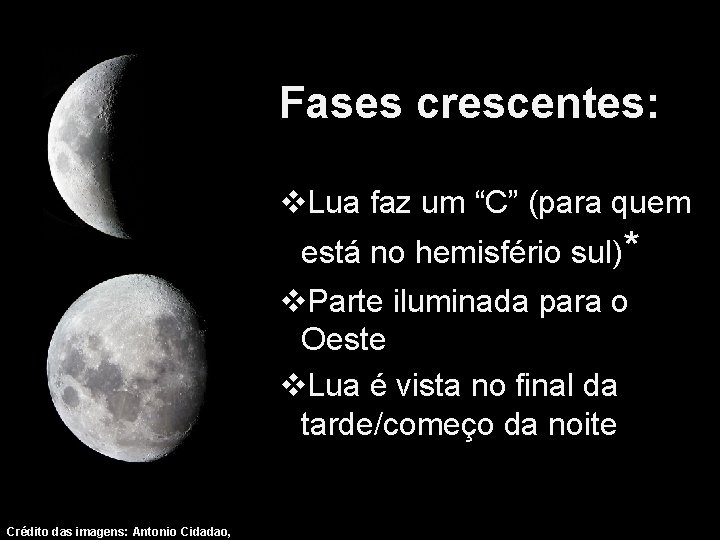 Fases crescentes:

❖Lua faz um “C” (para quem está no hemisfério sul)*

❖Parte iluminada para o Oeste

❖Lua é vista no final da tarde/começo da noite

Crédito das imagens: Antonio Cidadao,